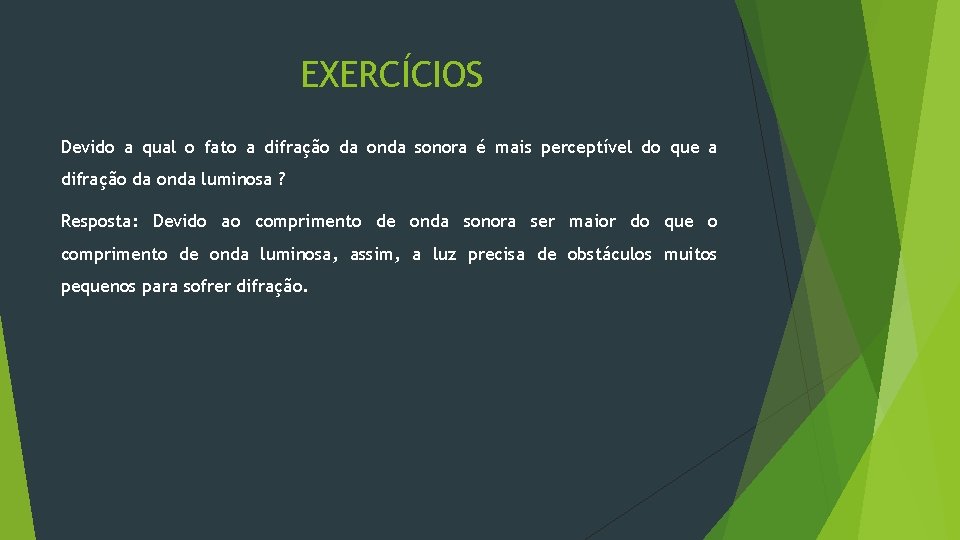 EXERCÍCIOS

Devido a qual o fato a difração da onda sonora é mais perceptível do que a difração da onda luminosa ?

Resposta: Devido ao comprimento de onda sonora ser maior do que o comprimento de onda luminosa, assim, a luz precisa de obstáculos muitos pequenos para sofrer difração.